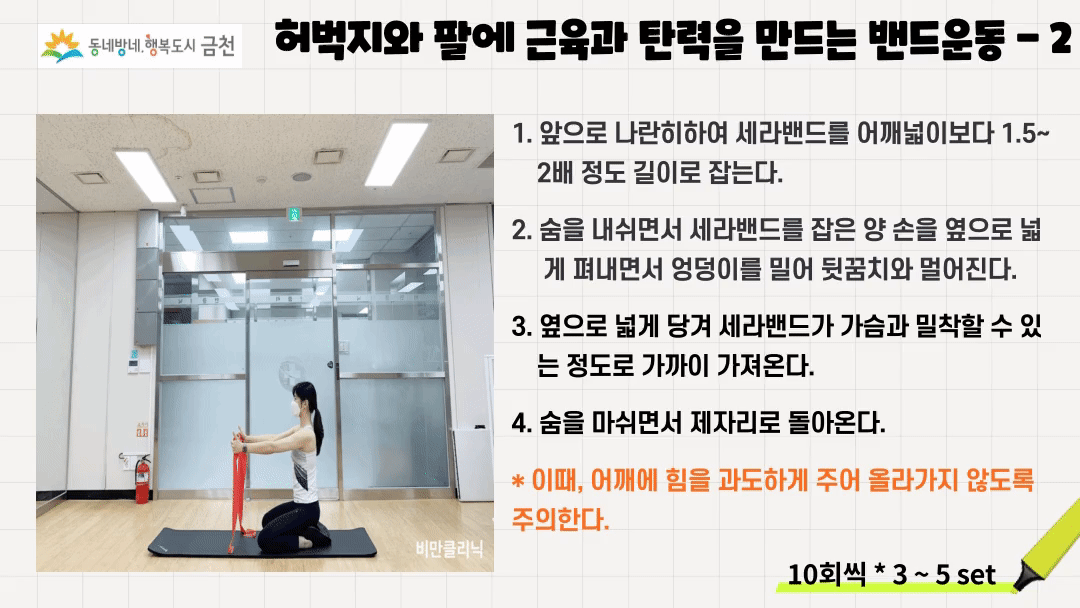 동네방네, 행복도시 금천

허벅지와 팔에 근육과 탄력을 만드는 밴드운동 - 2

1. 앞으로 나란히하여 세라밴드를 어깨넓이보다 1.5~2배 정도 길이로 잡는다.

2. 숨을 내쉬면서 세라밴드를 잡은 양 손을 옆으로 넓게 펴내면서 엉덩이를 밀어 뒷꿈치와 멀어진다.

3. 옆으로 넓게 당겨 세라밴드가 가슴과 밀착할 수 있는 정도로 가까이 가져온다.

4. 숨을 마쉬면서 제자리로 돌아온다.

* 이때, 어깨에 힘을 과도하게 주어 올라가지 않도록 주의한다.

비만클리닉

10회씩 * 3 ~ 5 set